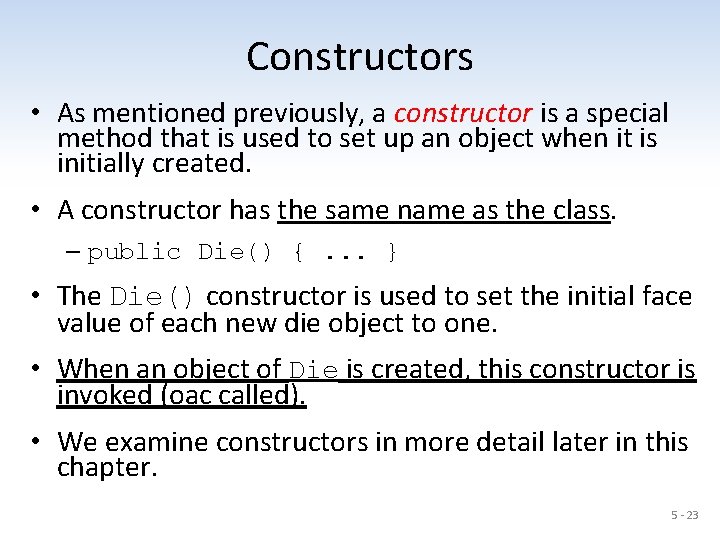 Constructors

• As mentioned previously, a constructor is a special method that is used to set up an object when it is initially created.

• A constructor has the same name as the class.

– public Die() { ... }

• The Die() constructor is used to set the initial face value of each new die object to one.

• When an object of Die is created, this constructor is invoked (oac called).

• We examine constructors in more detail later in this chapter.

5 - 23